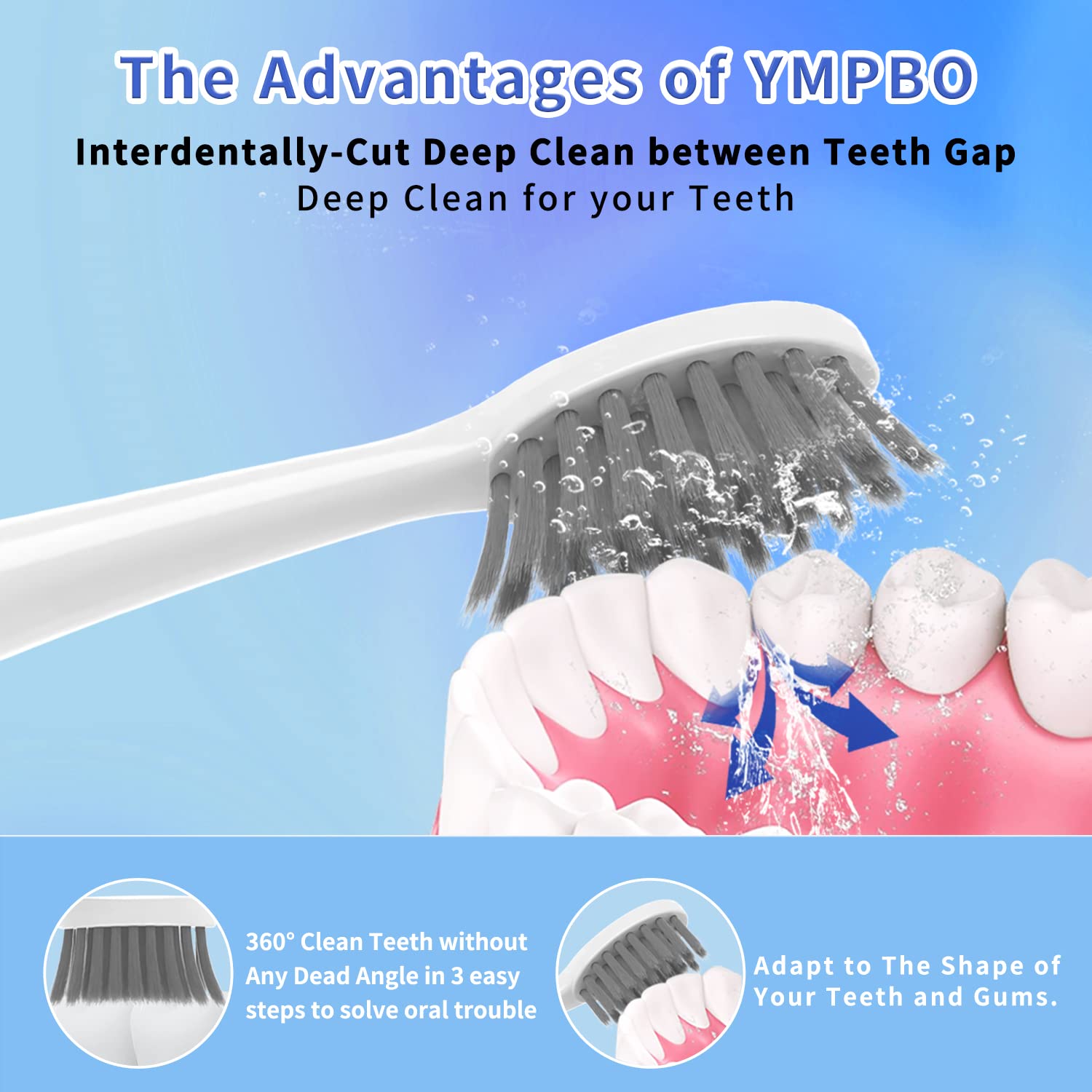 The Advantages of YMPBO

Interdentally-Cut Deep Clean between Teeth Gap

Deep Clean for your Teeth

360° Clean Teeth without Any Dead Angle in 3 easy steps to solve oral trouble

Adapt to The Shape of Your Teeth and Gums.